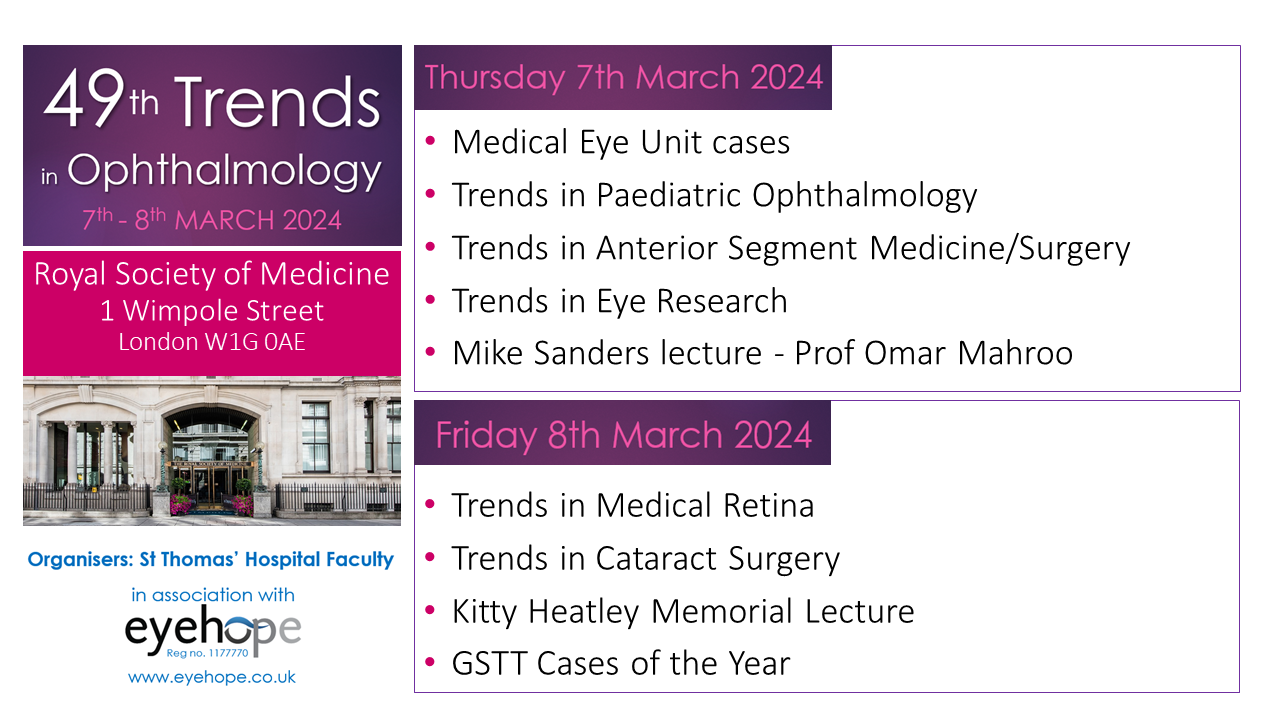 49th Trends in Ophthalmology
7th - 8th MARCH 2024

Royal Society of Medicine
1 Wimpole Street
London W1G 0AE

Organisers: St Thomas' Hospital Faculty
in association with
eyehope
Reg no. 1177770
www.eyehope.co.uk

Thursday 7th March 2024
• Medical Eye Unit cases
• Trends in Paediatric Ophthalmology
• Trends in Anterior Segment Medicine/Surgery
• Trends in Eye Research
• Mike Sanders lecture - Prof Omar Mahroo

Friday 8th March 2024
• Trends in Medical Retina
• Trends in Cataract Surgery
• Kitty Heatley Memorial Lecture
• GSTT Cases of the Year